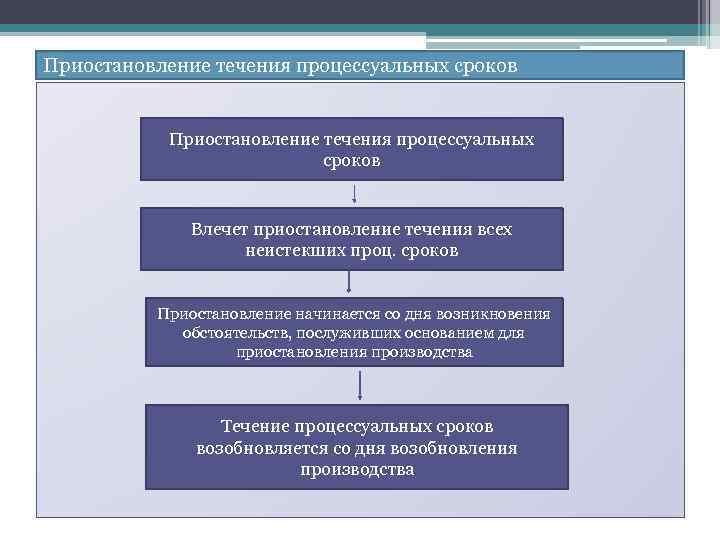 Приостановление течения процессуальных сроков

Приостановление течения процессуальных сроков

Влечет приостановление течения всех неистекших проц. сроков

Приостановление начинается со дня возникновения обстоятельств, послуживших основанием для приостановления производства

Течение процессуальных сроков возобновляется со дня возобновления производства